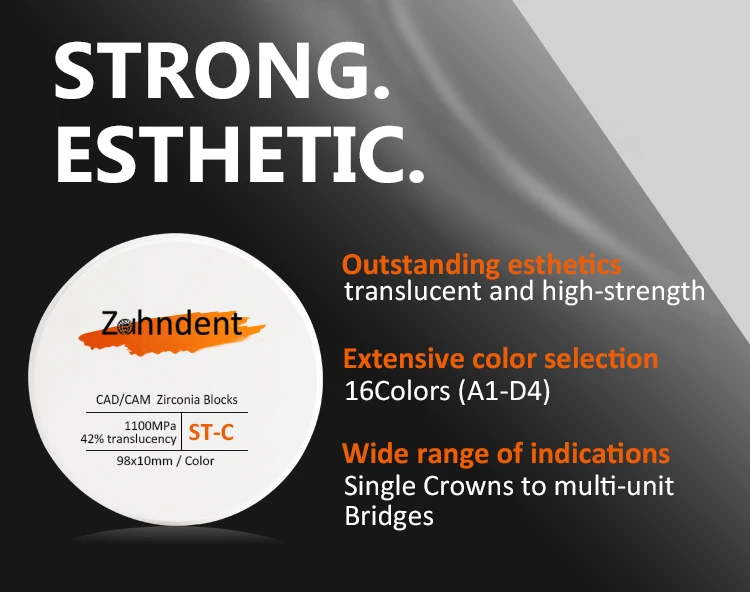 STRONG.
ESTHETIC.

Zahndent

CAD/CAM Zirconia Blocks

1100MPa
42% translucency

ST-C

98x10mm / Color

Outstanding esthetics
translucent and high-strength

Extensive color selection
16Colors (A1-D4)

Wide range of indications
Single Crowns to multi-unit Bridges